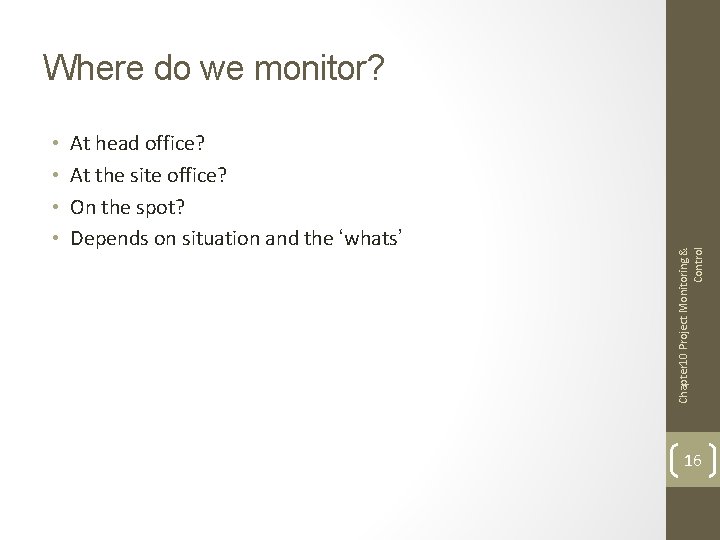 Where do we monitor?

• At head office?
• At the site office?
• On the spot?
• Depends on situation and the 'whats'

Chapter10 Project Monitoring & Control

16